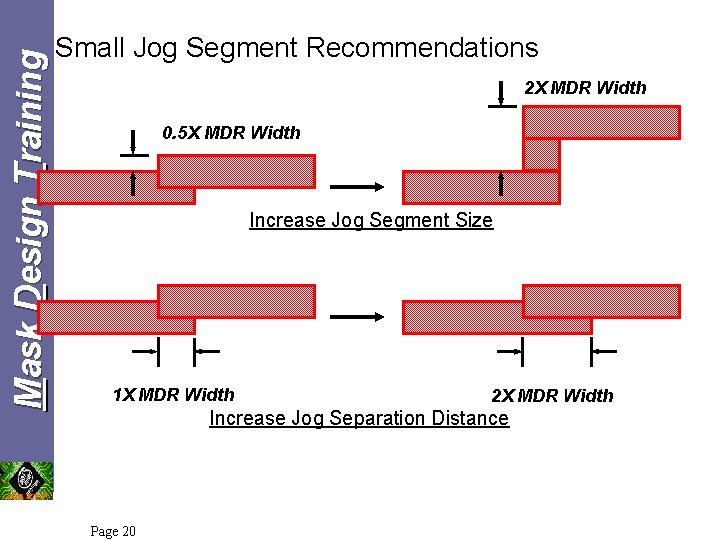 Mask Design Training

Small Jog Segment Recommendations

0.5X MDR Width

2X MDR Width

Increase Jog Segment Size

1X MDR Width

2X MDR Width

Increase Jog Separation Distance

Page 20